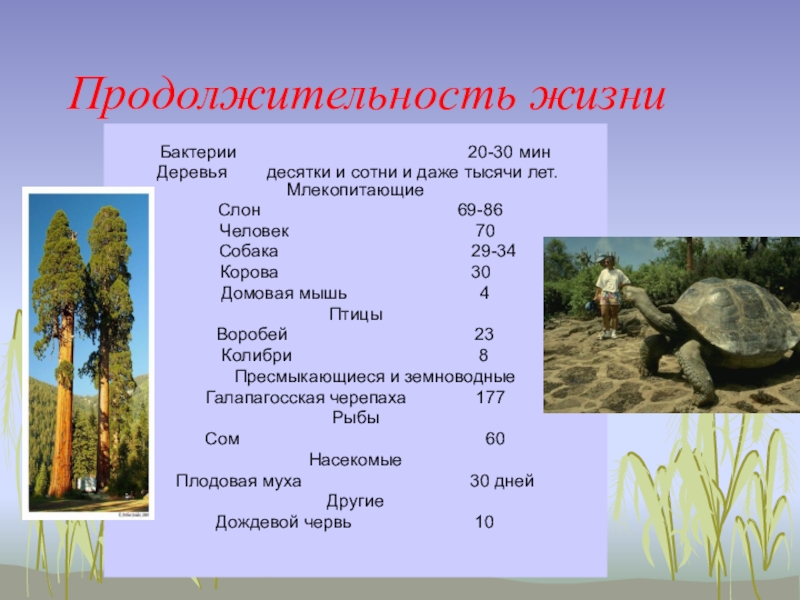 Продолжительность жизни

Бактерии 20-30 мин
Деревья десятки и сотни и даже тысячи лет.
Млекопитающие
Слон 69-86
Человек 70
Собака 29-34
Корова 30
Домовая мышь 4
Птицы
Воробей 23
Колибри 8
Пресмыкающиеся и земноводные
Галапагосская черепаха 177
Рыбы
Сом 60
Насекомые
Плодовая муха 30 дней
Другие
Дождевой червь 10